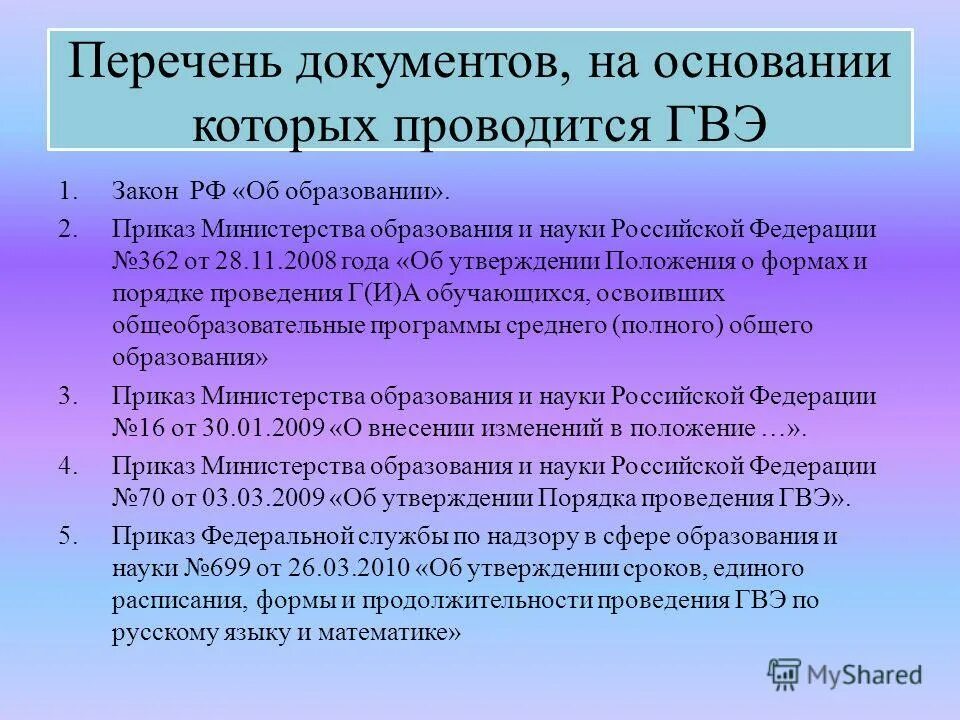 Перечень документов, на основании которых проводится ГВЭ

1. Закон РФ «Об образовании».

2. Приказ Министерства образования и науки Российской Федерации №362 от 28.11.2008 года «Об утверждении Положения о формах и порядке проведения Г(И)А обучающихся, освоивших общеобразовательные программы среднего (полного) общего образования»

3. Приказ Министерства образования и науки Российской Федерации №16 от 30.01.2009 «О внесении изменений в положение …».

4. Приказ Министерства образования и науки Российской Федерации №70 от 03.03.2009 «Об утверждении Порядка проведения ГВЭ».

5. Приказ Федеральной службы по надзору в сфере образования и науки №699 от 26.03.2010 «Об утверждении сроков, единого расписания, формы и продолжительности проведения ГВЭ по русскому языку и математике»

MyShared